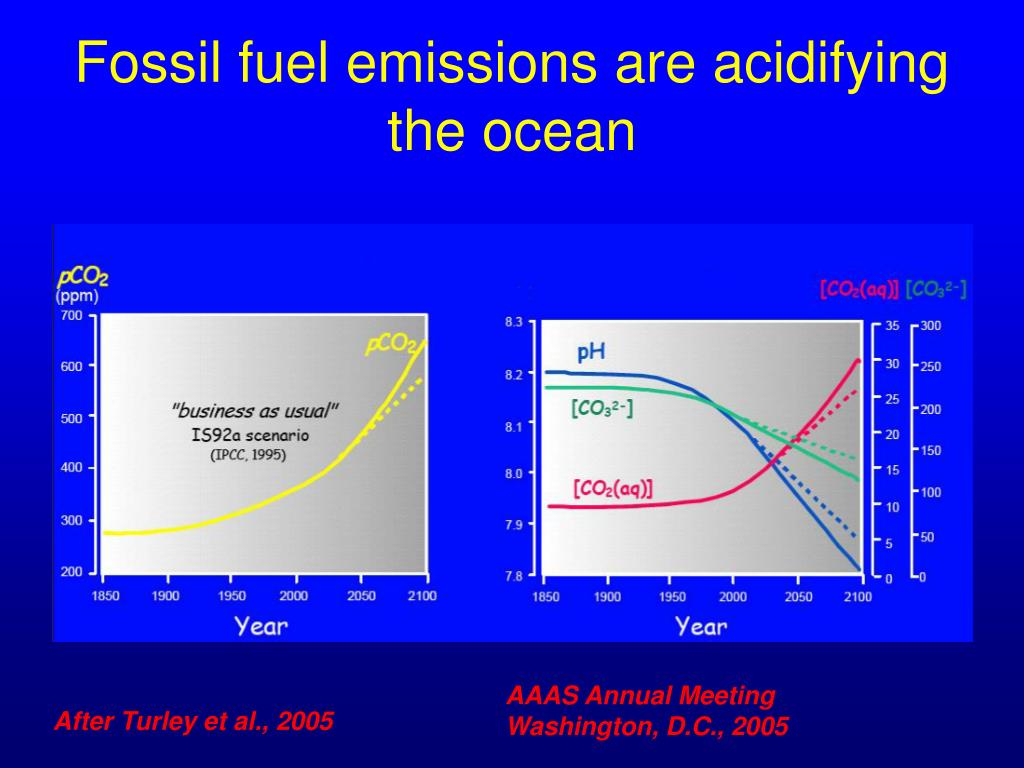 Fossil fuel emissions are acidifying the ocean

$pCO_2$ (ppm)

700
600
500
400
300
200

$pCO_2$

"business as usual"
IS92a scenario
(IPCC, 1995)

1850 1900 1950 2000 2050 2100
Year

$[CO_2(aq)]$ $[CO_3^{2-}]$

8.3
8.2
8.1
8.0
7.9
7.8

pH

$[CO_3^{2-}]$

$[CO_2(aq)]$

35 30 25 20 15 10 5 0

300 250 200 150 100 50 0

1850 1900 1950 2000 2050 2100
Year

After Turley et al., 2005

AAAS Annual Meeting
Washington, D.C., 2005